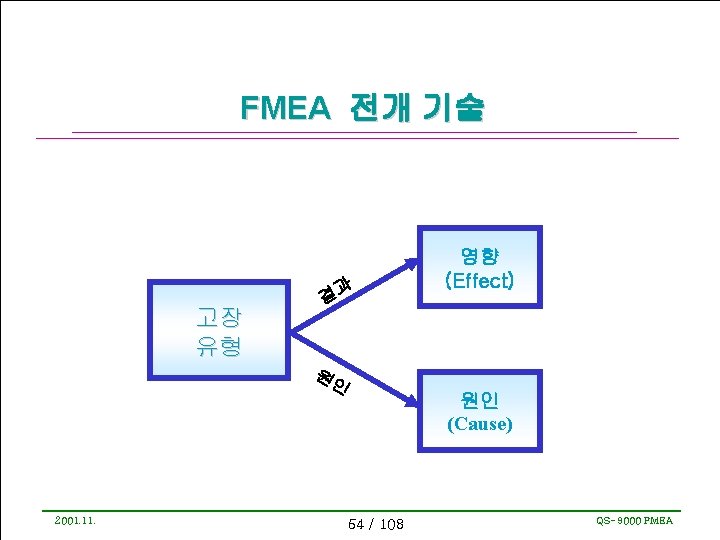 FMEA 전개 기술

고장
유형

결과

원인

영향
(Effect)

원인
(Cause)

2001.11.

54 / 108

QS-9000 FMEA